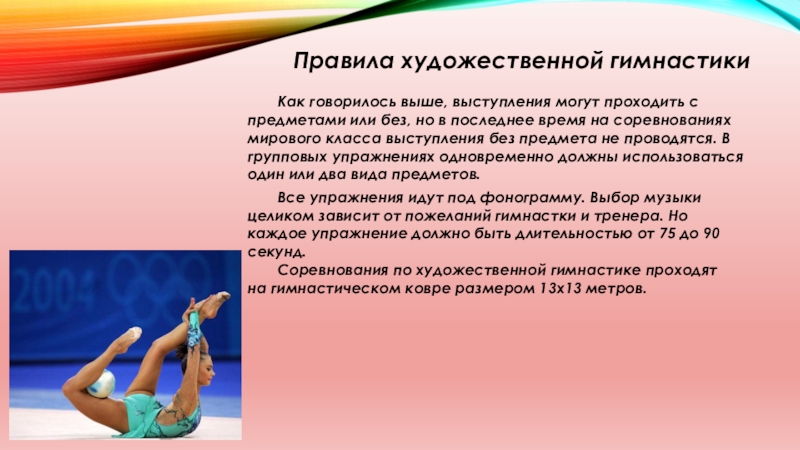 Правила художественной гимнастики

Как говорилось выше, выступления могут проходить с предметами или без, но в последнее время на соревнованиях мирового класса выступления без предмета не проводятся. В групповых упражнениях одновременно должны использоваться один или два вида предметов.

Все упражнения идут под фонограмму. Выбор музыки целиком зависит от пожеланий гимнастки и тренера. Но каждое упражнение должно быть длительностью от 75 до 90 секунд.

Соревнования по художественной гимнастике проходят на гимнастическом ковре размером 13х13 метров.

2004